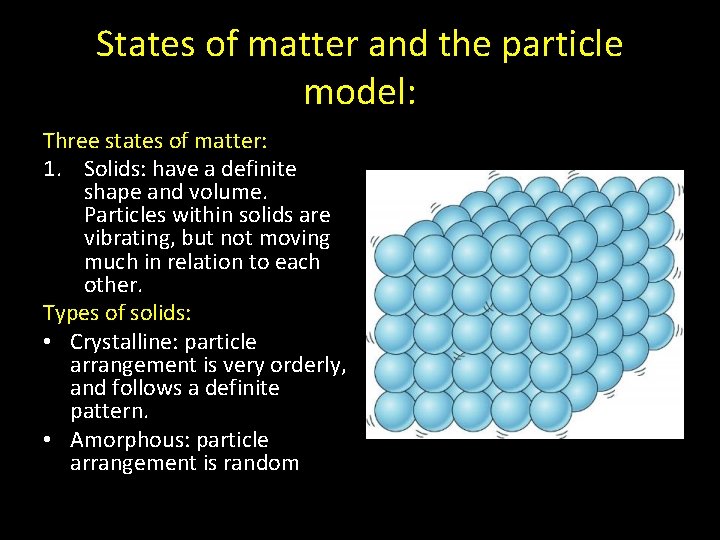 States of matter and the particle model:

Three states of matter:

1. Solids: have a definite shape and volume. Particles within solids are vibrating, but not moving much in relation to each other.

Types of solids:

• Crystalline: particle arrangement is very orderly, and follows a definite pattern.
• Amorphous: particle arrangement is random